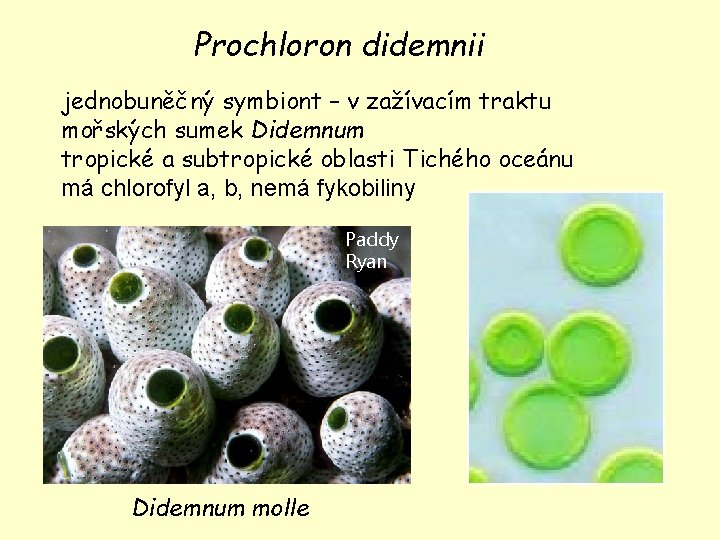 Prochloron didemnii

jednobuněčný symbiont – v zažívacím traktu mořských sumek Didemnum
tropické a subtropické oblasti Tichého oceánu
má chlorofyl a, b, nemá fykobiliny

Paddy Ryan

Didemnum molle